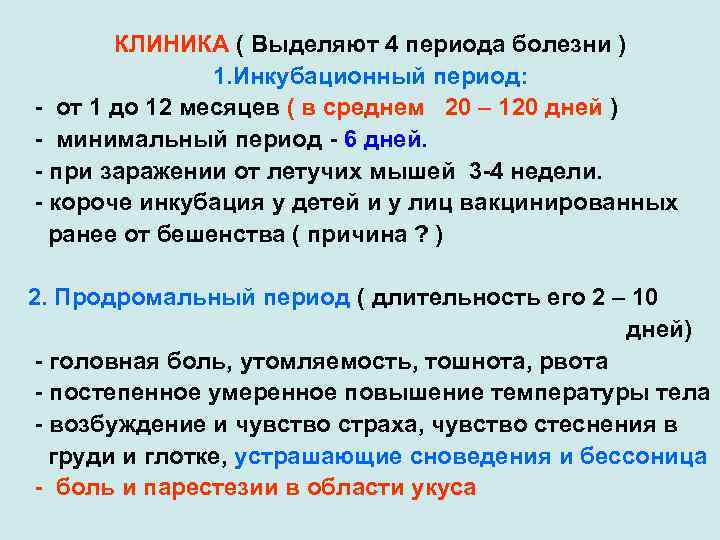 КЛИНИКА ( Выделяют 4 периода болезни )
1.Инкубационный период:
- от 1 до 12 месяцев ( в среднем 20 – 120 дней )
- минимальный период - 6 дней.
- при заражении от летучих мышей 3-4 недели.
- короче инкубация у детей и у лиц вакцинированных ранее от бешенства ( причина ? )

2. Продромальный период ( длительность его 2 – 10 дней)
- головная боль, утомляемость, тошнота, рвота
- постепенное умеренное повышение температуры тела
- возбуждение и чувство страха, чувство стеснения в груди и глотке, устрашающие сноведения и бессоница
- боль и парестезии в области укуса